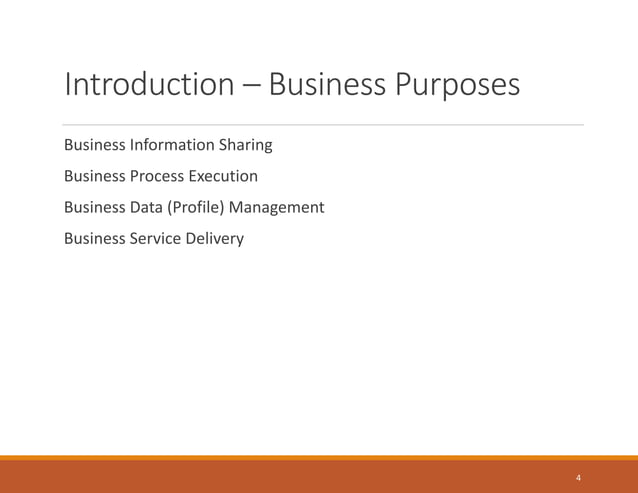 Introduction – Business Purposes

Business Information Sharing

Business Process Execution

Business Data (Profile) Management

Business Service Delivery

4